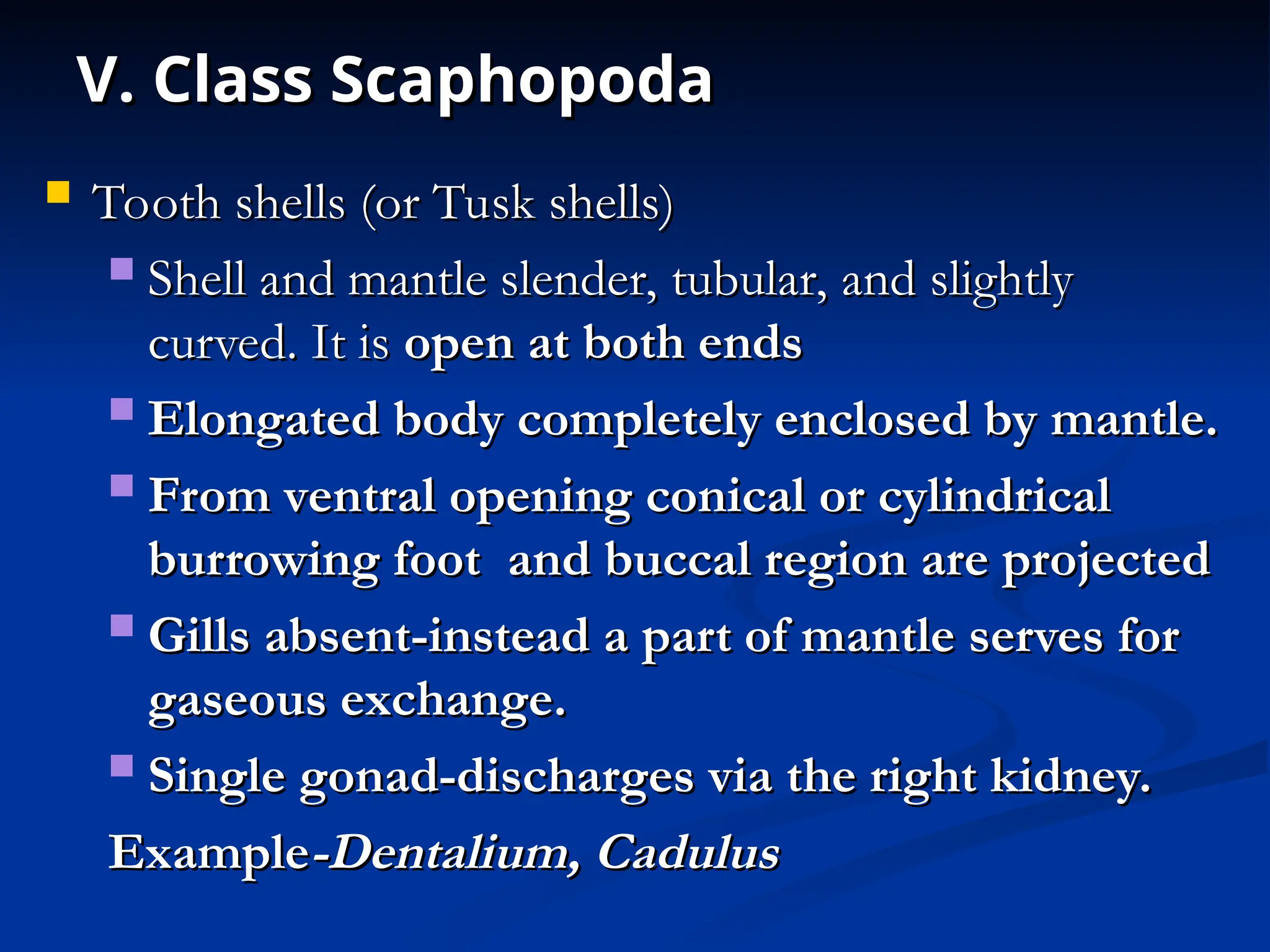 V. Class Scaphopoda

Tooth shells (or Tusk shells)

Shell and mantle slender, tubular, and slightly curved. It is open at both ends

Elongated body completely enclosed by mantle.

From ventral opening conical or cylindrical burrowing foot and buccal region are projected

Gills absent-instead a part of mantle serves for gaseous exchange.

Single gonad-discharges via the right kidney.

Example-Dentalium, Cadulus